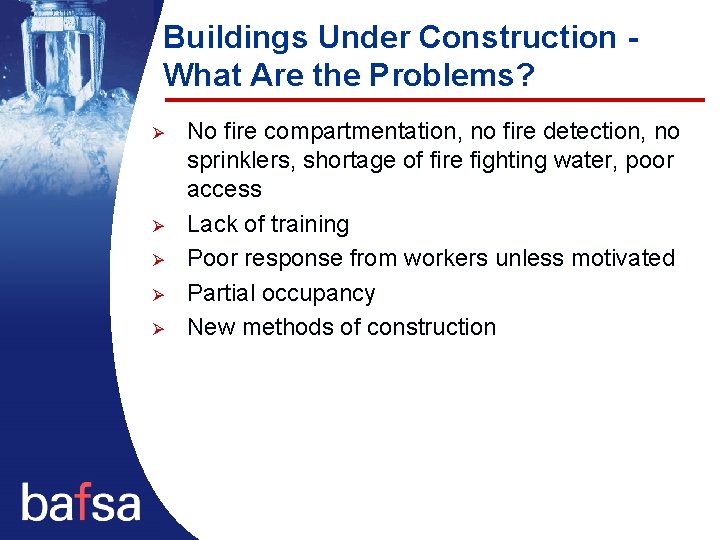 Buildings Under Construction - What Are the Problems?

➢ No fire compartmentation, no fire detection, no sprinklers, shortage of fire fighting water, poor access

➢ Lack of training

➢ Poor response from workers unless motivated

➢ Partial occupancy

➢ New methods of construction

bafsa